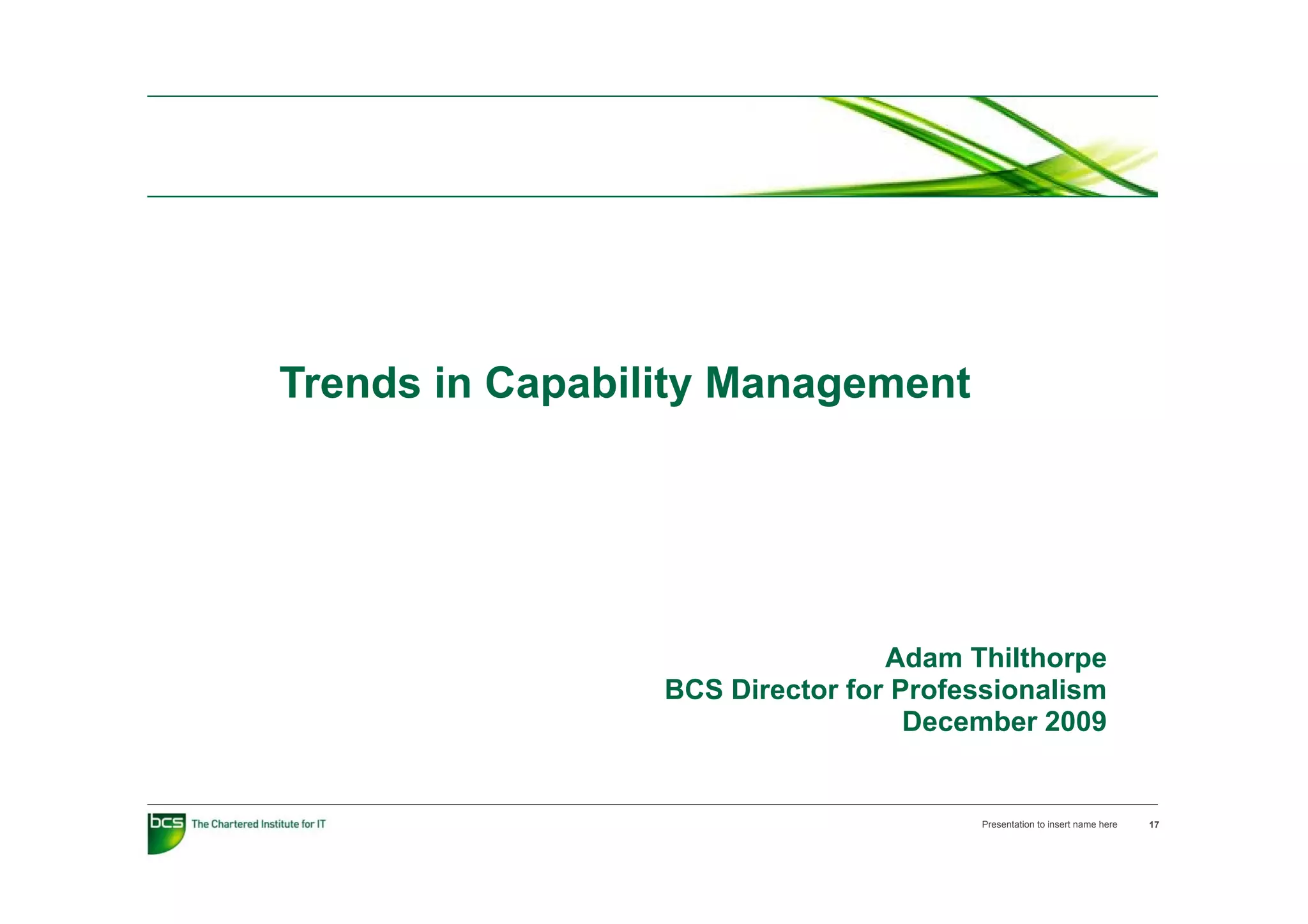 Trends in Capability Management

Adam Thilthorpe
BCS Director for Professionalism
December 2009

bcs The Chartered Institute for IT

Presentation to insert name here 17